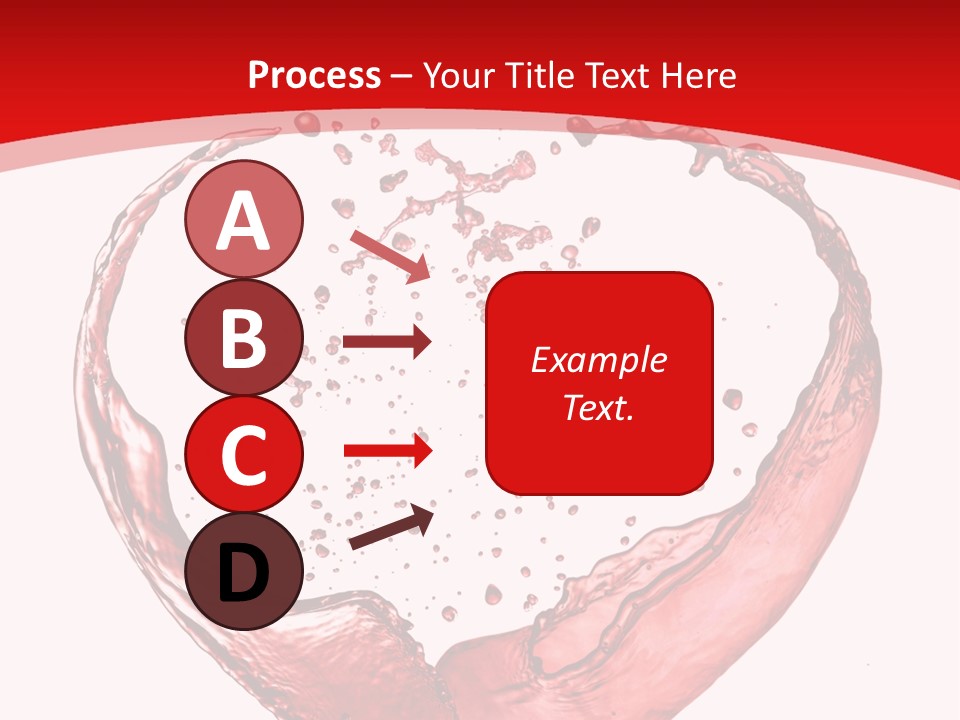 Process – Your Title Text Here

A

B

C

D

Example Text.